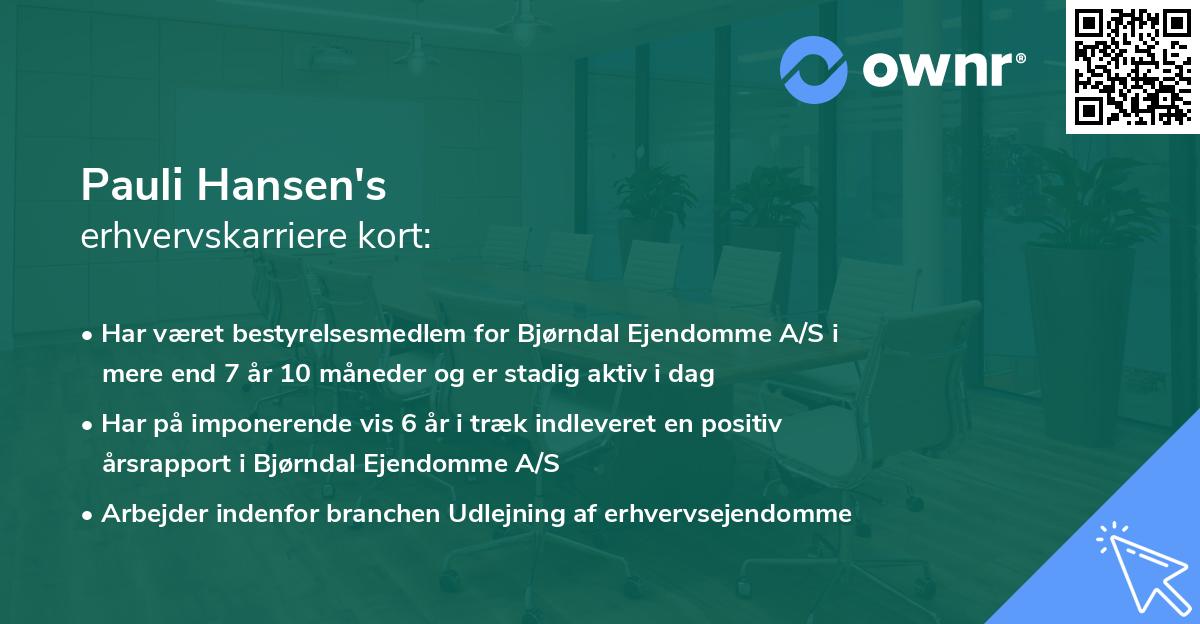 ownr®

Pauli Hansen's
erhvervskarriere kort:

• Har været bestyrelsesmedlem for Bjørndal Ejendomme A/S i mere end 7 år 10 måneder og er stadig aktiv i dag
• Har på imponerende vis 6 år i træk indleveret en positiv årsrapport i Bjørndal Ejendomme A/S
• Arbejder indenfor branchen Udlejning af erhvervsejendomme